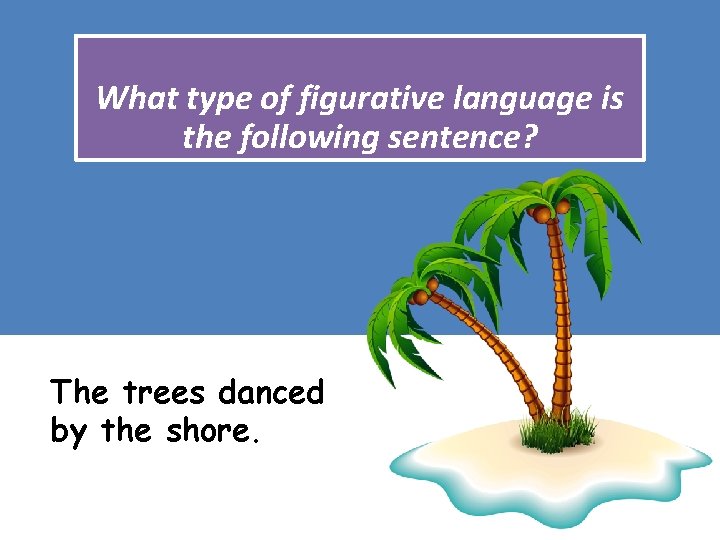 What type of figurative language is the following sentence?

The trees danced by the shore.